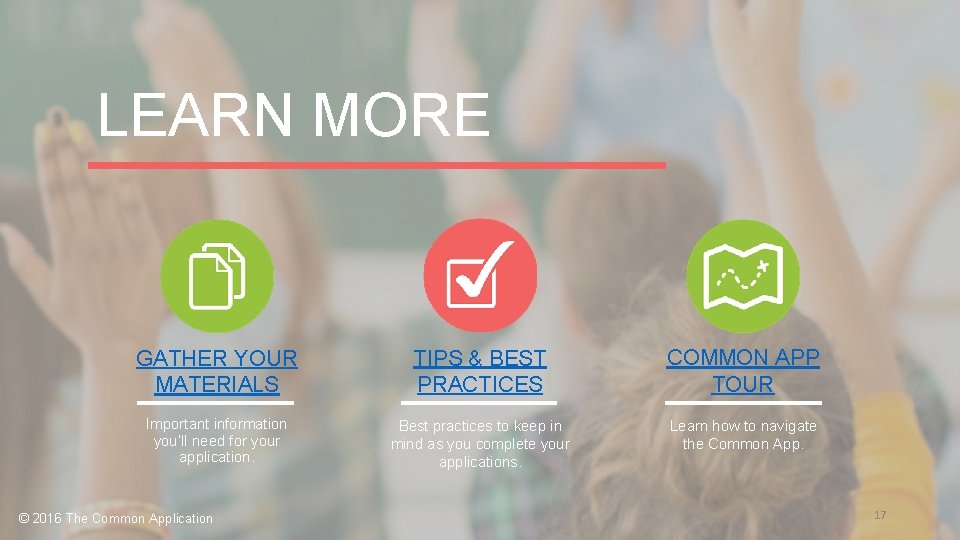 LEARN MORE

GATHER YOUR MATERIALS

Important information you'll need for your application.

TIPS & BEST PRACTICES

Best practices to keep in mind as you complete your applications.

COMMON APP TOUR

Learn how to navigate the Common App.

© 2016 The Common Application

17